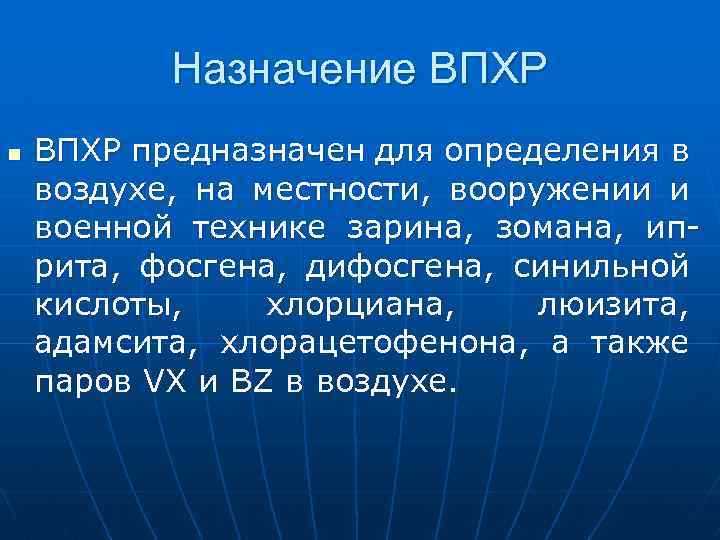 Назначение ВПХР

ВПХР предназначен для определения в воздухе, на местности, вооружении и военной технике зарина, зомана, иприта, фосгена, дифосгена, синильной кислоты, хлорциана, люизита, адамсита, хлорацетофенона, а также паров VX и BZ в воздухе.